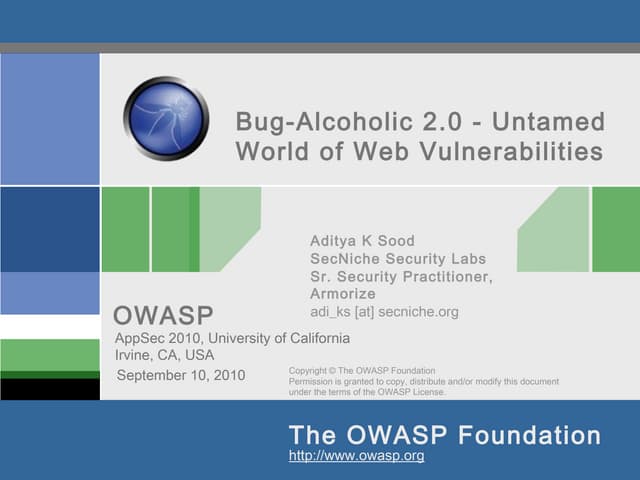 Bug-Alcoholic 2.0 - Untamed World of Web Vulnerabilities

Aditya K Sood
SecNiche Security Labs
Sr. Security Practitioner, Armorize
adi_ks [at] secniche.org

OWASP
AppSec 2010, University of California
Irvine, CA, USA
September 10, 2010

Copyright © The OWASP Foundation
Permission is granted to copy, distribute and/or modify this document under the terms of the OWASP License.

The OWASP Foundation
http://www.owasp.org